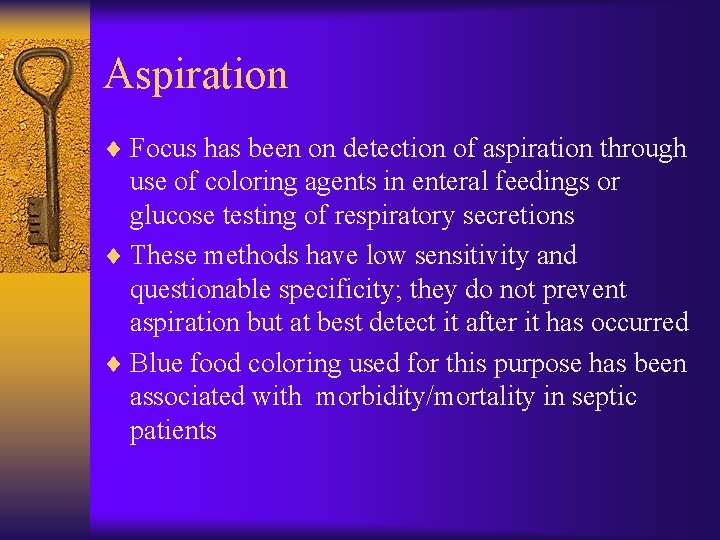 Aspiration

♦ Focus has been on detection of aspiration through use of coloring agents in enteral feedings or glucose testing of respiratory secretions

♦ These methods have low sensitivity and questionable specificity; they do not prevent aspiration but at best detect it after it has occurred

♦ Blue food coloring used for this purpose has been associated with morbidity/mortality in septic patients